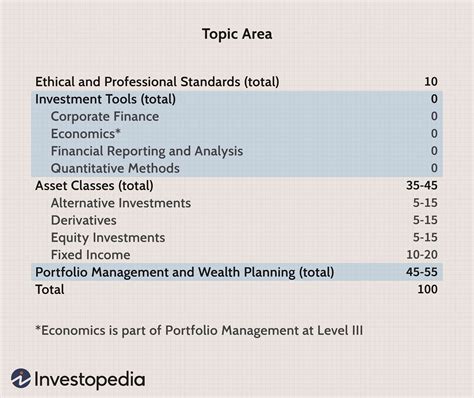 Topic Area

| | |
|---|---|
| Ethical and Professional Standards (total) | 10 |
| Investment Tools (total) | 0 |
| Corporate Finance | 0 |
| Economics* | 0 |
| Financial Reporting and Analysis | 0 |
| Quantitative Methods | 0 |
| Asset Classes (total) | 35-45 |
| Alternative Investments | 5-15 |
| Derivatives | 5-15 |
| Equity Investments | 5-15 |
| Fixed Income | 10-20 |
| Portfolio Management and Wealth Planning (total) | 45-55 |
| Total | 100 |

*Economics is part of Portfolio Management at Level III

Investopedia